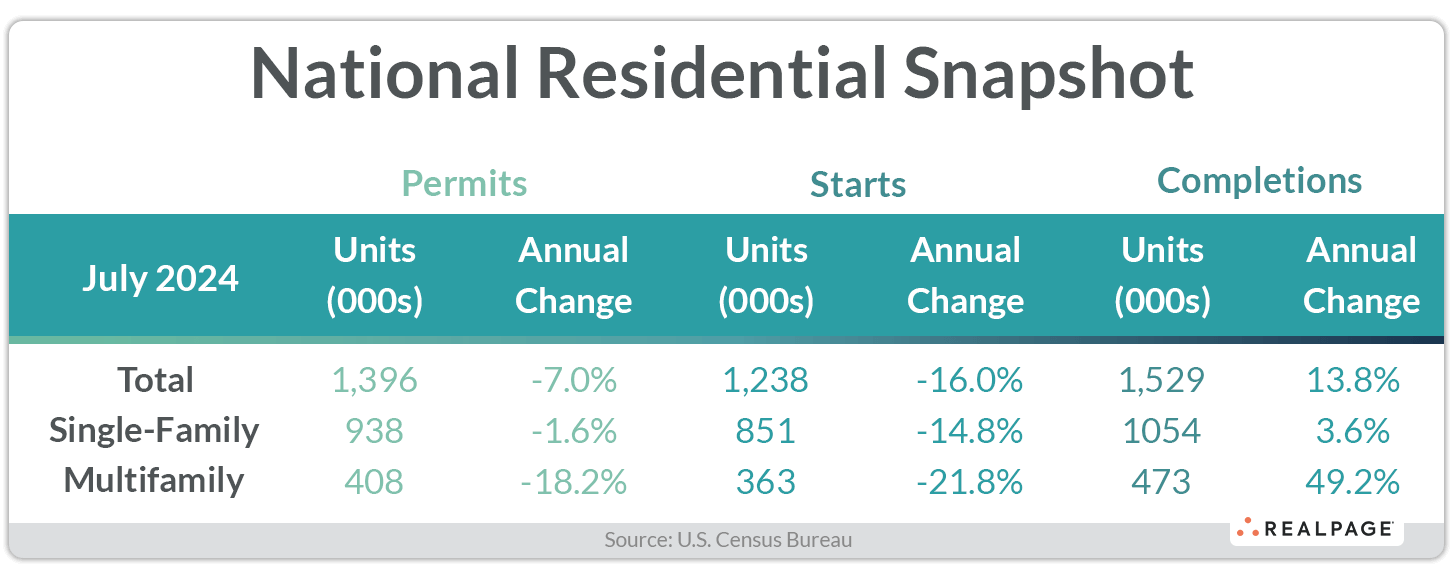 National Residential Snapshot

| | Permits | | Starts | | Completions | |
|---|---|---|---|---|---|---|
| July 2024 | Units (000s) | Annual Change | Units (000s) | Annual Change | Units (000s) | Annual Change |
| Total | 1,396 | -7.0% | 1,238 | -16.0% | 1,529 | 13.8% |
| Single-Family | 938 | -1.6% | 851 | -14.8% | 1054 | 3.6% |
| Multifamily | 408 | -18.2% | 363 | -21.8% | 473 | 49.2% |

Source: U.S. Census Bureau

REALPAGE